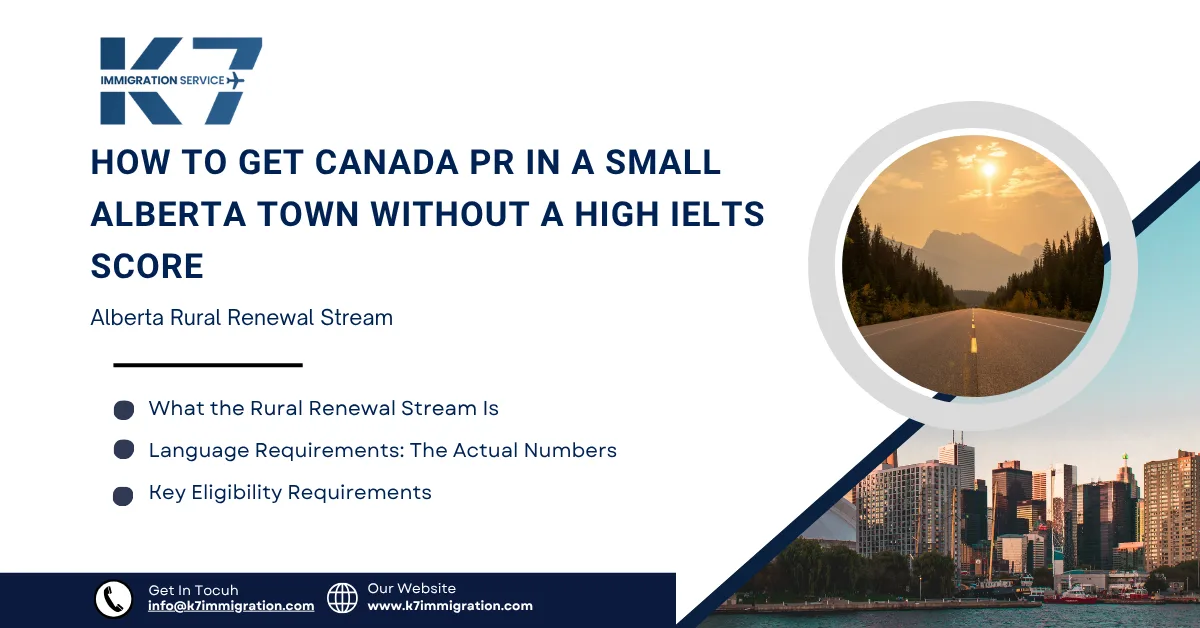 K7
IMMIGRATION SERVICE

HOW TO GET CANADA PR IN A SMALL ALBERTA TOWN WITHOUT A HIGH IELTS SCORE

Alberta Rural Renewal Stream

What the Rural Renewal Stream Is

Language Requirements: The Actual Numbers

Key Eligibility Requirements

Get In Tocuh
info@k7immigration.com

Our Website
www.k7immigration.com